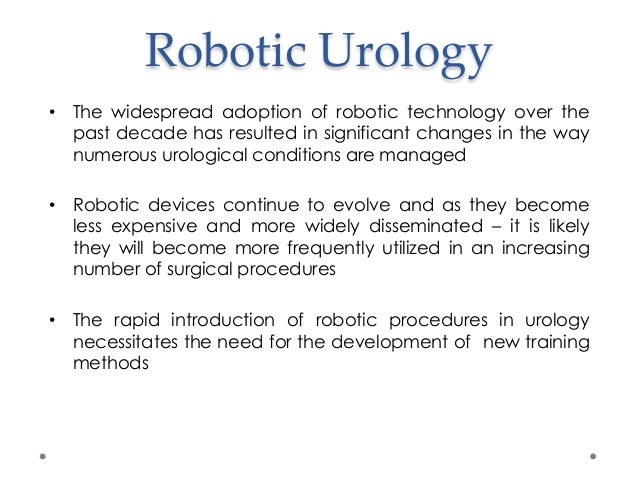 Robotic Urology

• The widespread adoption of robotic technology over the past decade has resulted in significant changes in the way numerous urological conditions are managed

• Robotic devices continue to evolve and as they become less expensive and more widely disseminated – it is likely they will become more frequently utilized in an increasing number of surgical procedures

• The rapid introduction of robotic procedures in urology necessitates the need for the development of new training methods